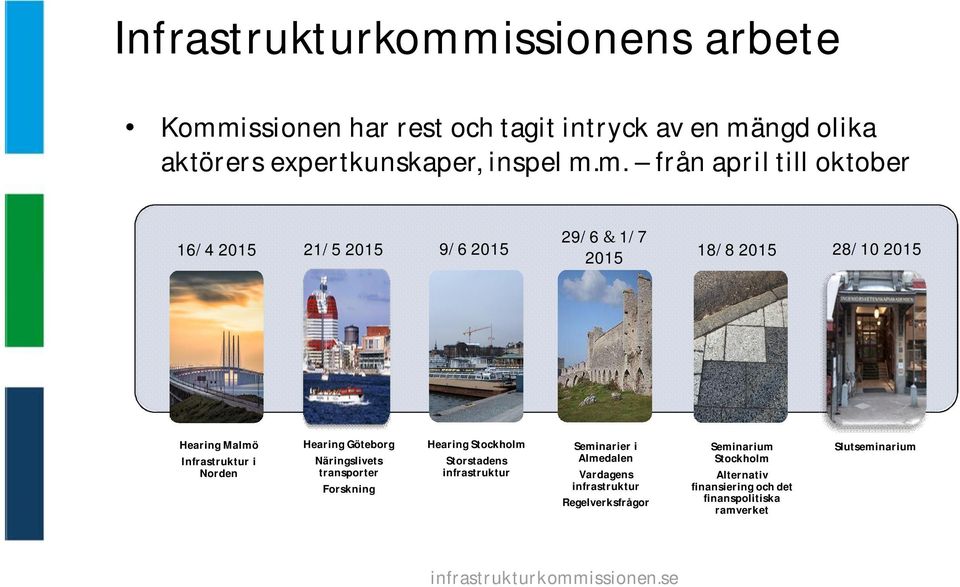 Infrastrukturkommissionens arbete

• Kommissionen har rest och tagit intryck av en mängd olika aktörers expertkunskaper, inspel m.m. – från april till oktober

16/4 2015

21/5 2015

9/6 2015

29/6 & 1/7 2015

18/8 2015

28/10 2015

Hearing Malmö
Infrastruktur i Norden

Hearing Göteborg
Näringslivets transporter
Forskning

Hearing Stockholm
Storstadens infrastruktur

Seminarier i Almedalen
Vardagens infrastruktur
Regelverksfrågor

Seminarium Stockholm
Alternativ finansiering och det finanspolitiska ramverket

Slutseminarium

infrastrukturkommissionen.se